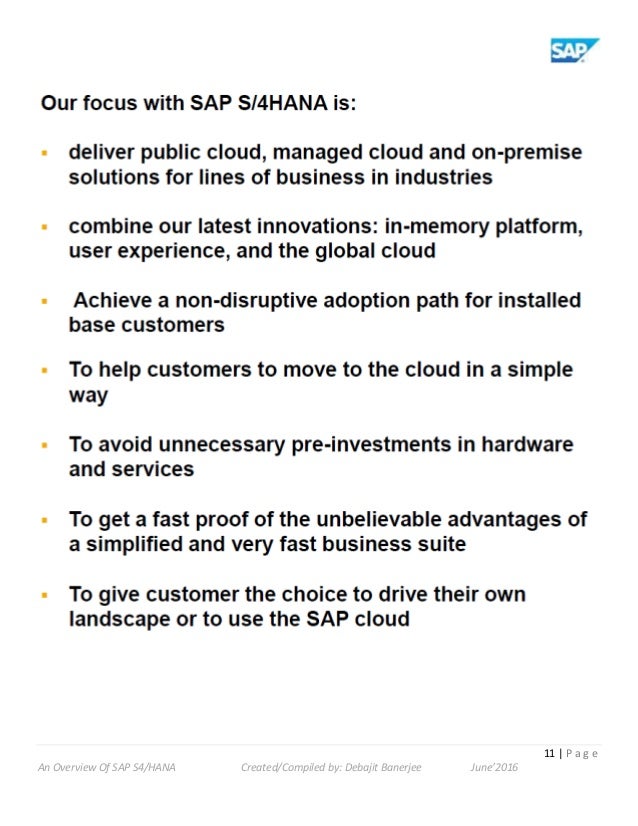 SAP

Our focus with SAP S/4HANA is:

▪ deliver public cloud, managed cloud and on-premise solutions for lines of business in industries

▪ combine our latest innovations: in-memory platform, user experience, and the global cloud

▪ Achieve a non-disruptive adoption path for installed base customers

▪ To help customers to move to the cloud in a simple way

▪ To avoid unnecessary pre-investments in hardware and services

▪ To get a fast proof of the unbelievable advantages of a simplified and very fast business suite

▪ To give customer the choice to drive their own landscape or to use the SAP cloud

11 | P a g e

An Overview Of SAP S4/HANA Created/Compiled by: Debajit Banerjee June'2016